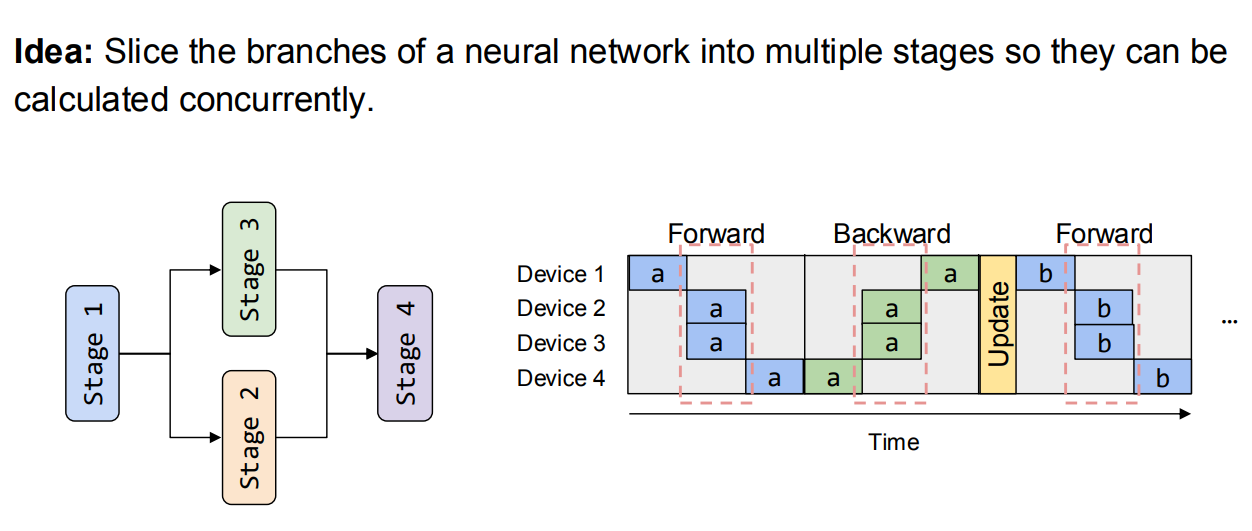 **Idea:** Slice the branches of a neural network into multiple stages so they can be calculated concurrently.

Stage 1
Stage 3
Stage 2
Stage 4

Forward
Backward
Forward

Device 1
Device 2
Device 3
Device 4

a
a
a
a
a
a
a
a
Update
b
b
b
b
...

Time